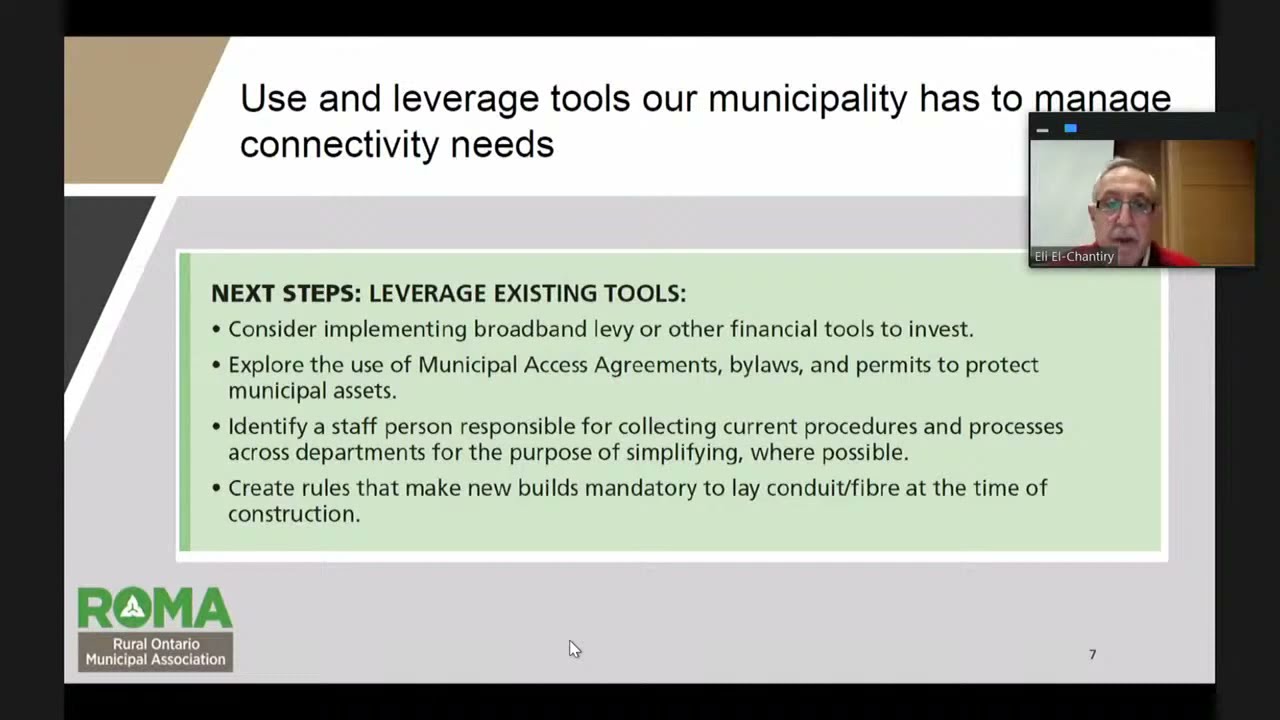 Use and leverage tools our municipality has to manage connectivity needs

Eli El-Chantiry

NEXT STEPS: LEVERAGE EXISTING TOOLS:
• Consider implementing broadband levy or other financial tools to invest.
• Explore the use of Municipal Access Agreements, bylaws, and permits to protect municipal assets.
• Identify a staff person responsible for collecting current procedures and processes across departments for the purpose of simplifying, where possible.
• Create rules that make new builds mandatory to lay conduit/fibre at the time of construction.

ROMA
Rural Ontario
Municipal Association

7